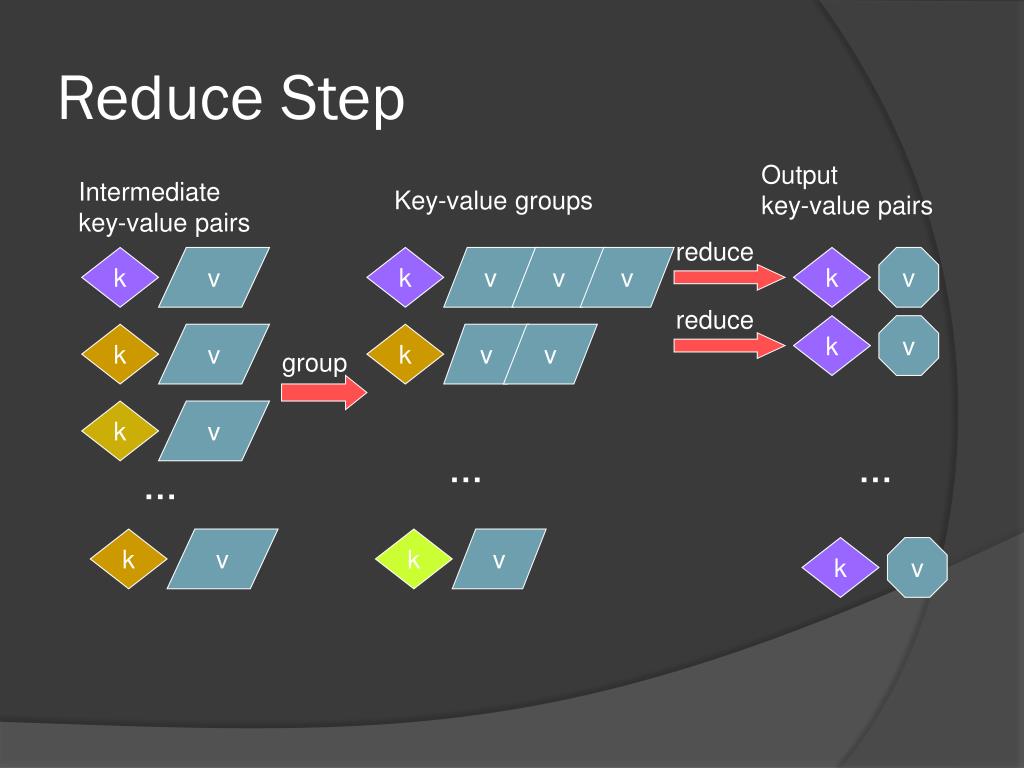 Reduce Step

Intermediate key-value pairs

k v

k v

k v

…

k v

group

Key-value groups

k v v v

k v v

…

k v

reduce

reduce

Output key-value pairs

k v

k v

…

k v